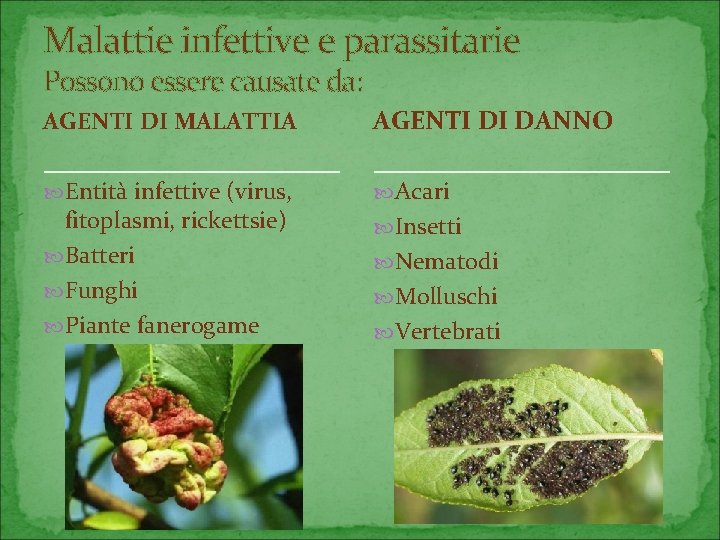 Malattie infettive e parassitarie
Possono essere causate da:

AGENTI DI MALATTIA

Entità infettive (virus, fitoplasmi, rickettsie)
Batteri
Funghi
Piante fanerogame

AGENTI DI DANNO

Acari
Insetti
Nematodi
Molluschi
Vertebrati